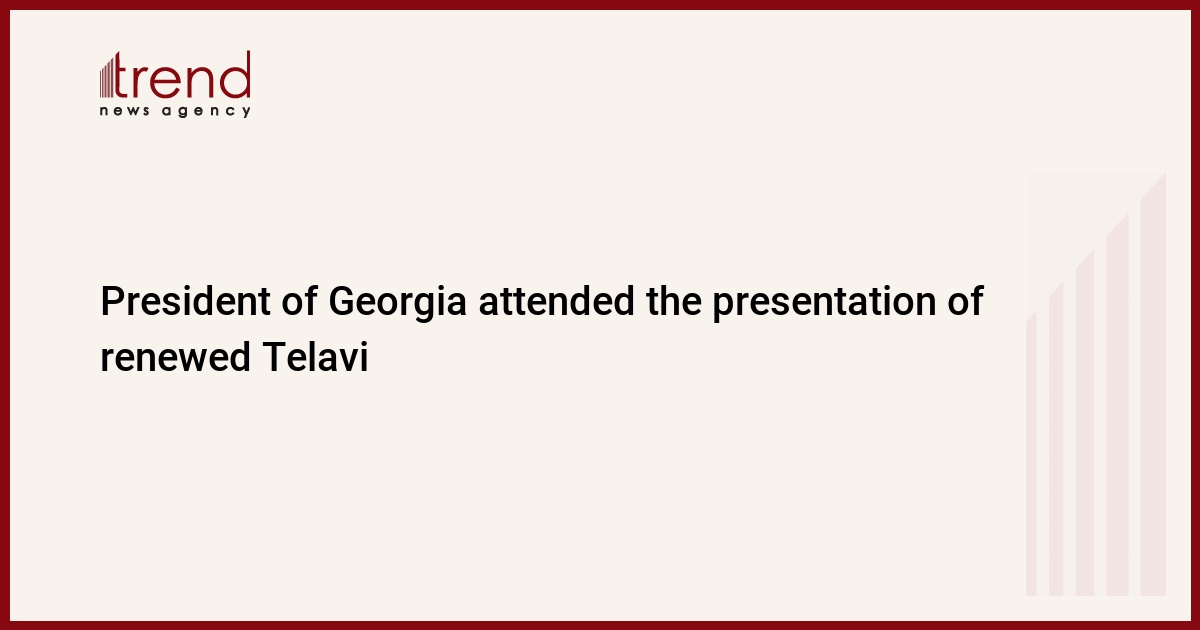 trend
news agency

President of Georgia attended the presentation of renewed Telavi